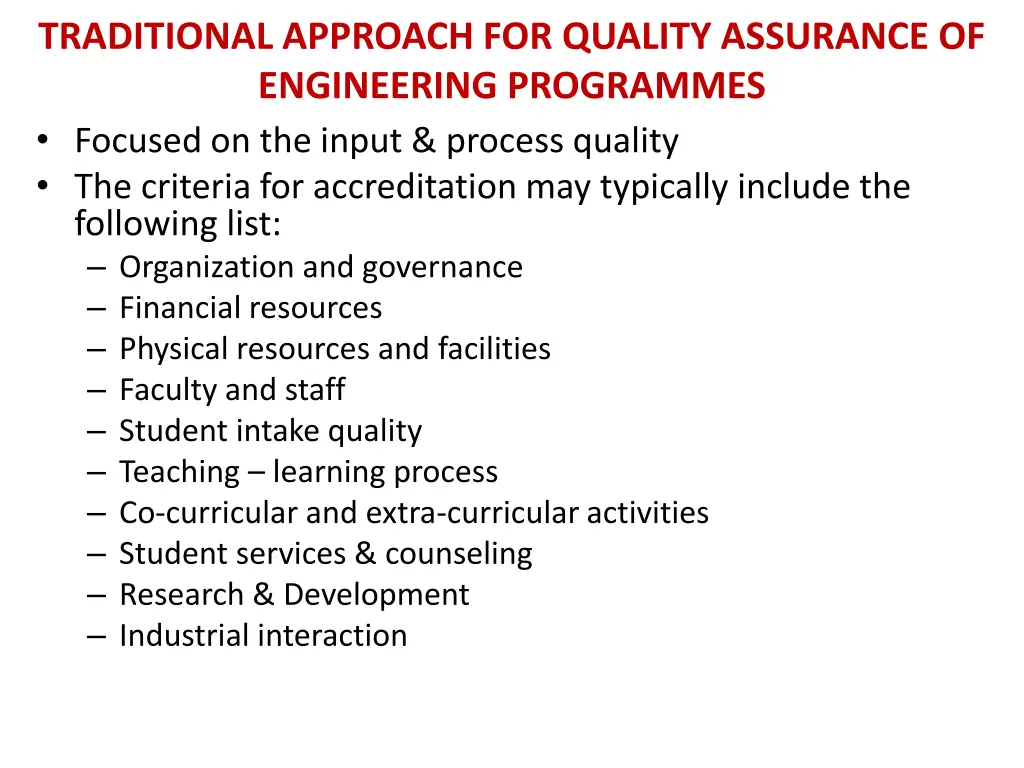 TRADITIONAL APPROACH FOR QUALITY ASSURANCE OF ENGINEERING PROGRAMMES

• Focused on the input & process quality
• The criteria for accreditation may typically include the following list:
– Organization and governance
– Financial resources
– Physical resources and facilities
– Faculty and staff
– Student intake quality
– Teaching – learning process
– Co-curricular and extra-curricular activities
– Student services & counseling
– Research & Development
– Industrial interaction